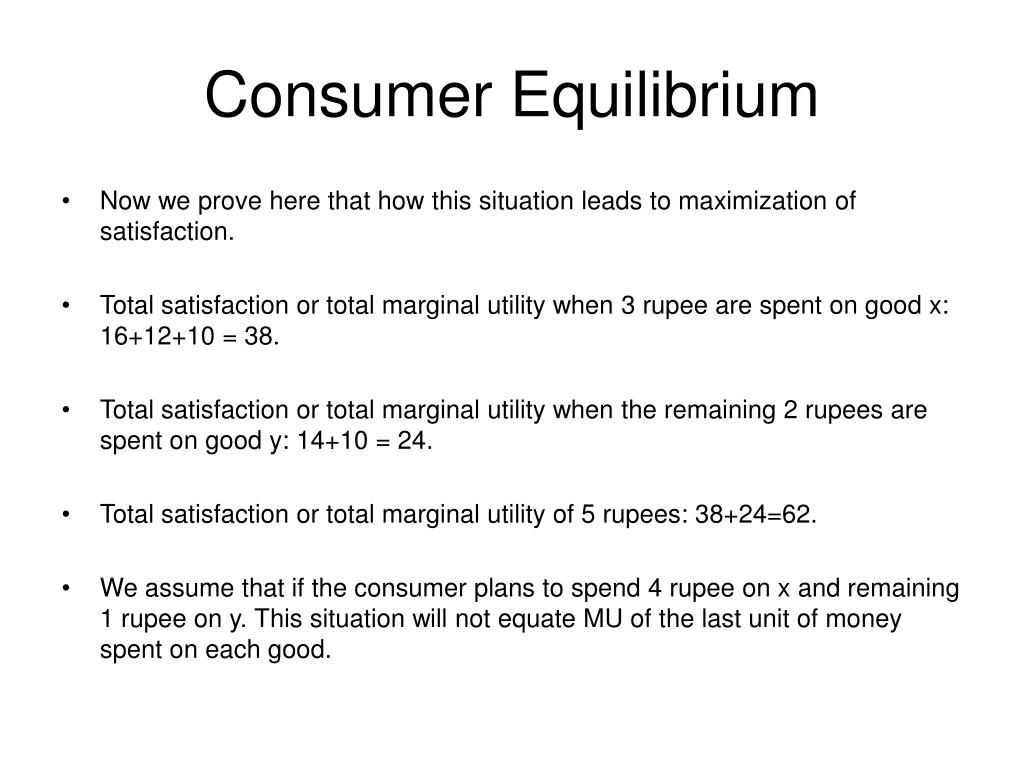 Consumer Equilibrium

• Now we prove here that how this situation leads to maximization of satisfaction.

• Total satisfaction or total marginal utility when 3 rupee are spent on good x: 16+12+10 = 38.

• Total satisfaction or total marginal utility when the remaining 2 rupees are spent on good y: 14+10 = 24.

• Total satisfaction or total marginal utility of 5 rupees: 38+24=62.

• We assume that if the consumer plans to spend 4 rupee on x and remaining 1 rupee on y. This situation will not equate MU of the last unit of money spent on each good.